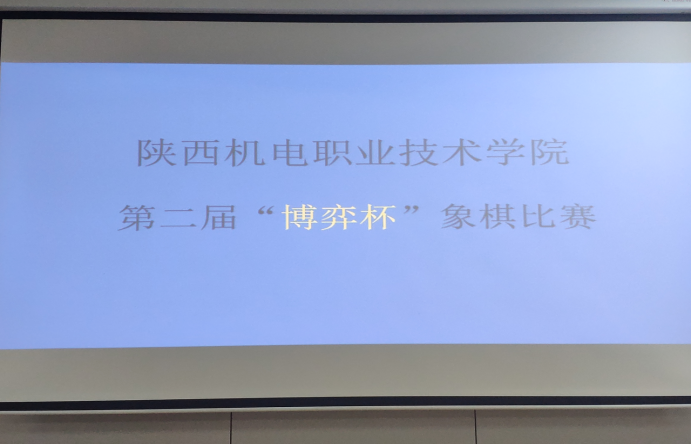 陕西机电职业技术学院

第二届“博弈杯”象棋比赛